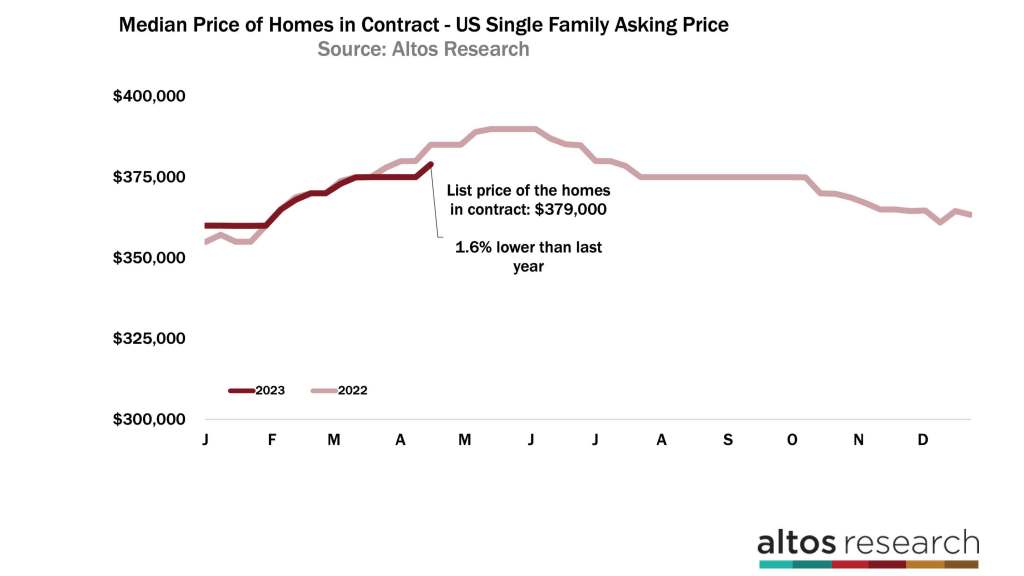 Median Price of Homes in Contract - US Single Family Asking Price
Source: Altos Research

$400,000
$375,000
$350,000
$325,000
$300,000

List price of the homes in contract: $379,000

1.6% lower than last year

2023
2022

J F M A M J J A S O N D

altos research